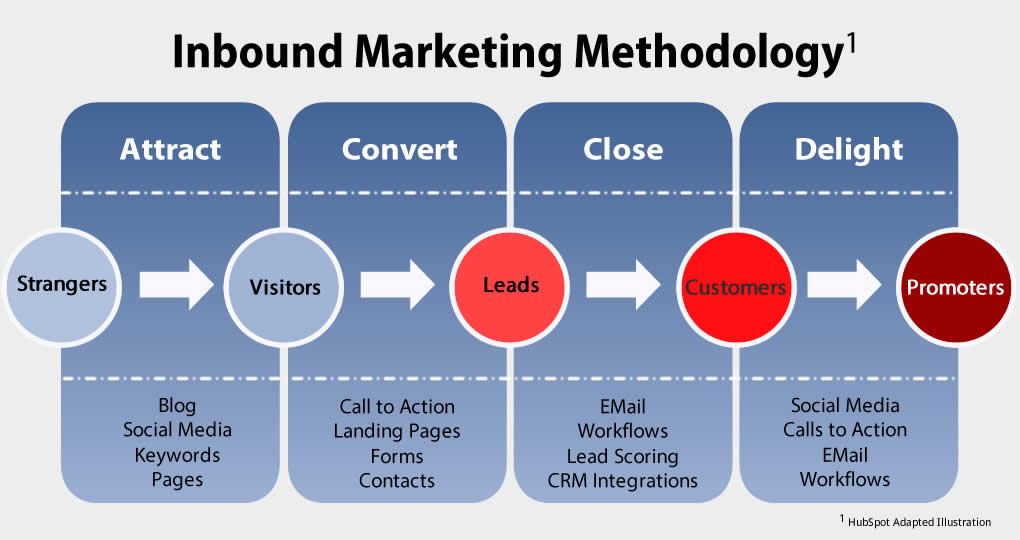 Inbound Marketing Methodology$^1$

Attract

Convert

Close

Delight

Strangers

Visitors

Leads

Customers

Promoters

Blog
Social Media
Keywords
Pages

Call to Action
Landing Pages
Forms
Contacts

EMail
Workflows
Lead Scoring
CRM Integrations

Social Media
Calls to Action
EMail
Workflows

$^1$ HubSpot Adapted Illustration